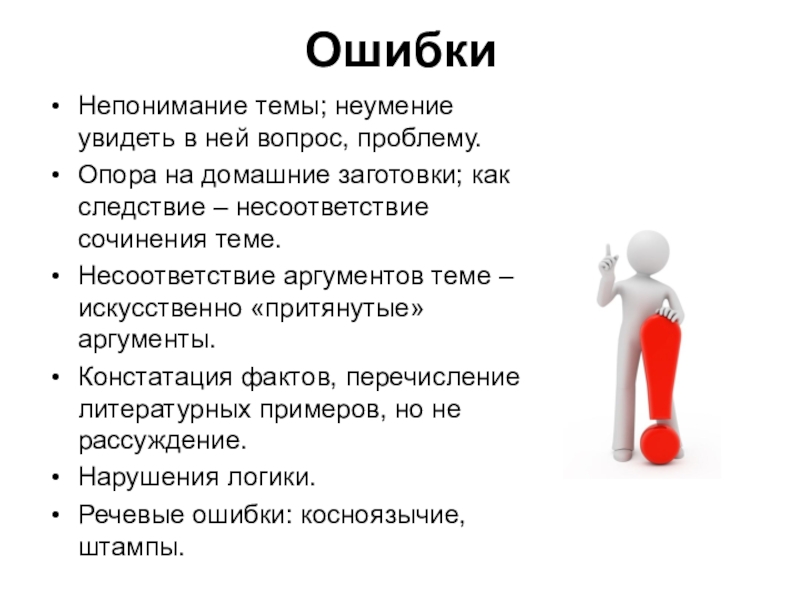 Ошибки

• Непонимание темы; неумение увидеть в ней вопрос, проблему.
• Опора на домашние заготовки; как следствие – несоответствие сочинения теме.
• Несоответствие аргументов теме – искусственно «притянутые» аргументы.
• Констатация фактов, перечисление литературных примеров, но не рассуждение.
• Нарушения логики.
• Речевые ошибки: косноязычие, штампы.